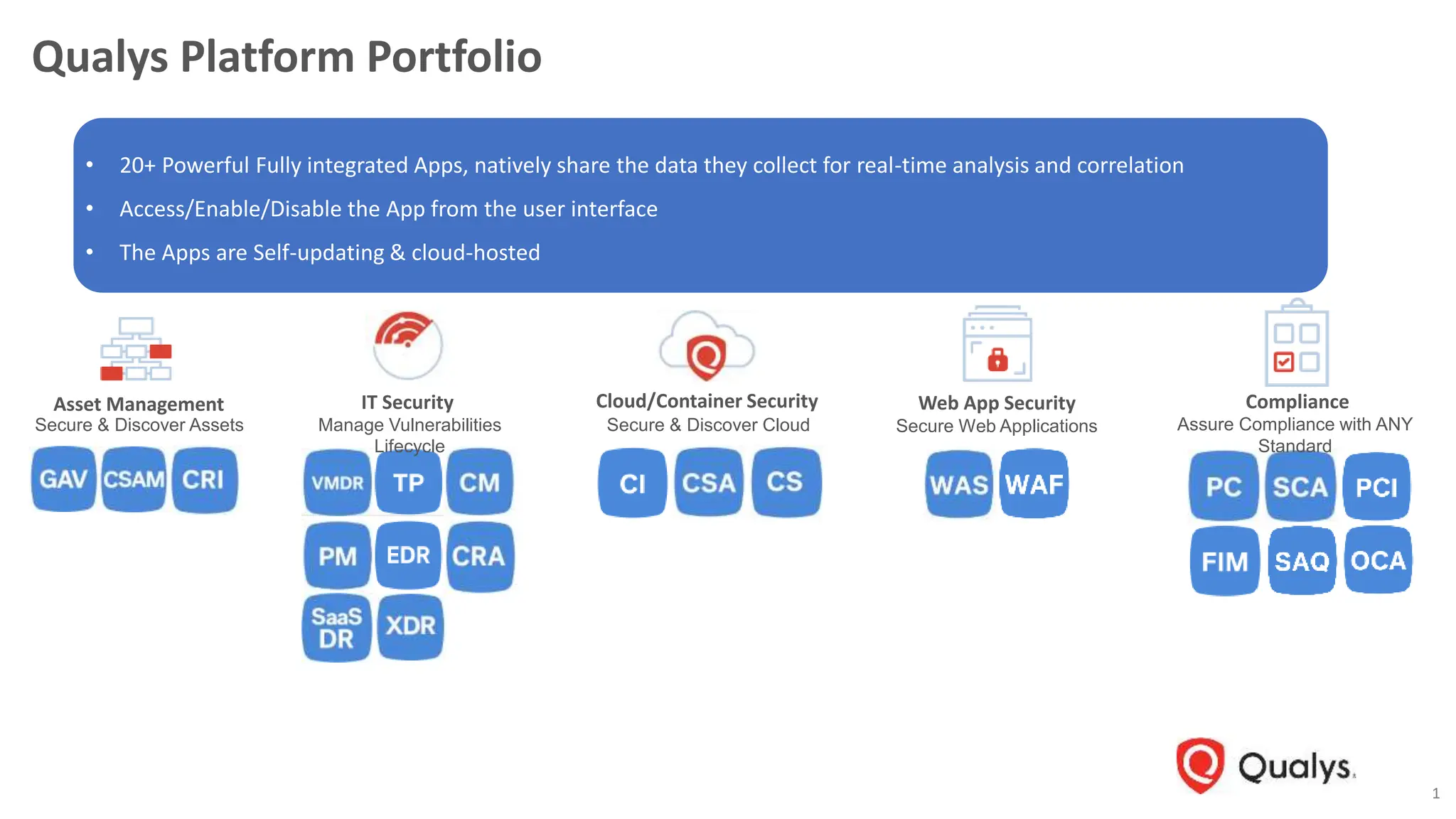 Qualys Platform Portfolio

• 20+ Powerful Fully integrated Apps, natively share the data they collect for real-time analysis and correlation

• Access/Enable/Disable the App from the user interface

• The Apps are Self-updating & cloud-hosted

Asset Management
Secure & Discover Assets

GAV CSAM CRI

IT Security
Manage Vulnerabilities Lifecycle

VMDR TP CM
PM EDR CRA
SaaS DR XDR

Cloud/Container Security
Secure & Discover Cloud

CI CSA CS

Web App Security
Secure Web Applications

WAS WAF

Compliance
Assure Compliance with ANY Standard

PC SCA PCI
FIM SAQ OCA

Qualys.

1